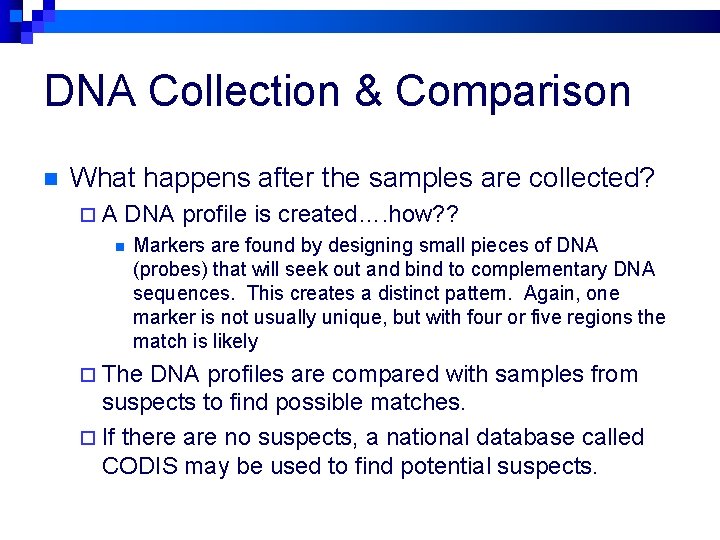 DNA Collection & Comparison

What happens after the samples are collected?

A DNA profile is created….how??

Markers are found by designing small pieces of DNA (probes) that will seek out and bind to complementary DNA sequences. This creates a distinct pattern. Again, one marker is not usually unique, but with four or five regions the match is likely

The DNA profiles are compared with samples from suspects to find possible matches.

If there are no suspects, a national database called CODIS may be used to find potential suspects.